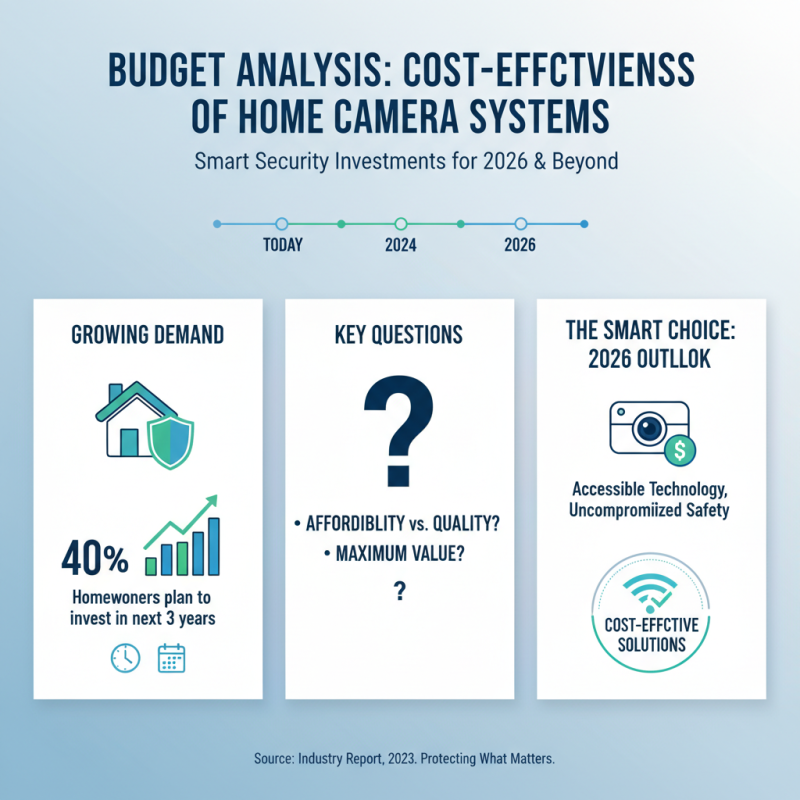 BUDGET ANALYSIS: COST-EFFCTVIENSS OF HOME CAMERA SYSTEMS

Smart Security Investments for 2026 & Beyond

TODAY
2024
2026

GROWING DEMAND

40%

Homewoners plan to invest in next 3 years

KEY QUESTIONS

?

• AFFORDIBLITY vs. QUALITY?
• MAXIMUM VALUE?

?

THE SMART CHOICE: 2026 OUTLLOK

$

Accessible Technology, Uncompromiized Safety

COST-EFFCTIVE SOLUTIONS

Source: Industry Report, 2023. Protecting What Matters.